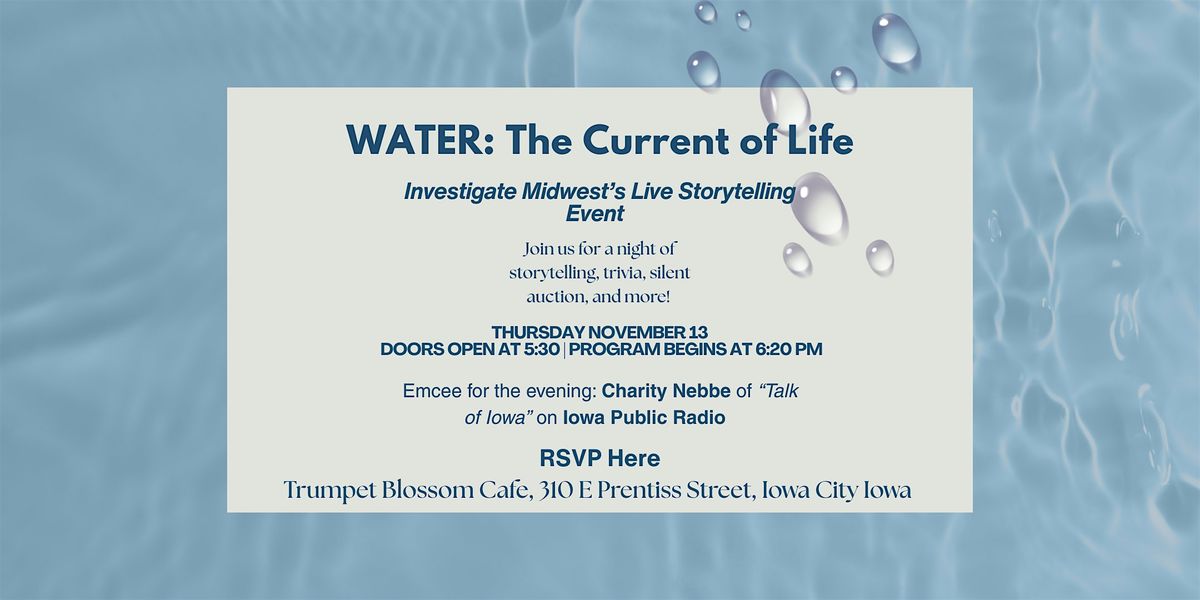 WATER: The Current of Life

Investigate Midwest's Live Storytelling Event

Join us for a night of storytelling, trivia, silent auction, and more!

THURSDAY NOVEMBER 13
DOORS OPEN AT 5:30 | PROGRAM BEGINS AT 6:20 PM

Emcee for the evening: Charity Nebbe of "Talk of Iowa" on Iowa Public Radio

RSVP Here

Trumpet Blossom Cafe, 310 E Prentiss Street, Iowa City Iowa